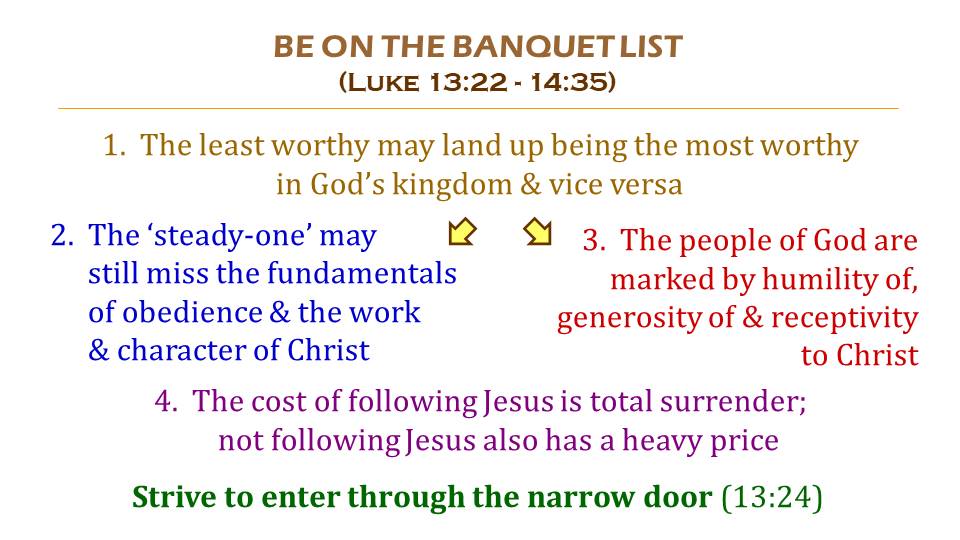 BE ON THE BANQUET LIST
(LUKE 13:22 - 14:35)

1. The least worthy may land up being the most worthy in God's kingdom & vice versa

2. The 'steady-one' may still miss the fundamentals of obedience & the work & character of Christ

3. The people of God are marked by humility of, generosity of & receptivity to Christ

4. The cost of following Jesus is total surrender; not following Jesus also has a heavy price

Strive to enter through the narrow door (13:24)